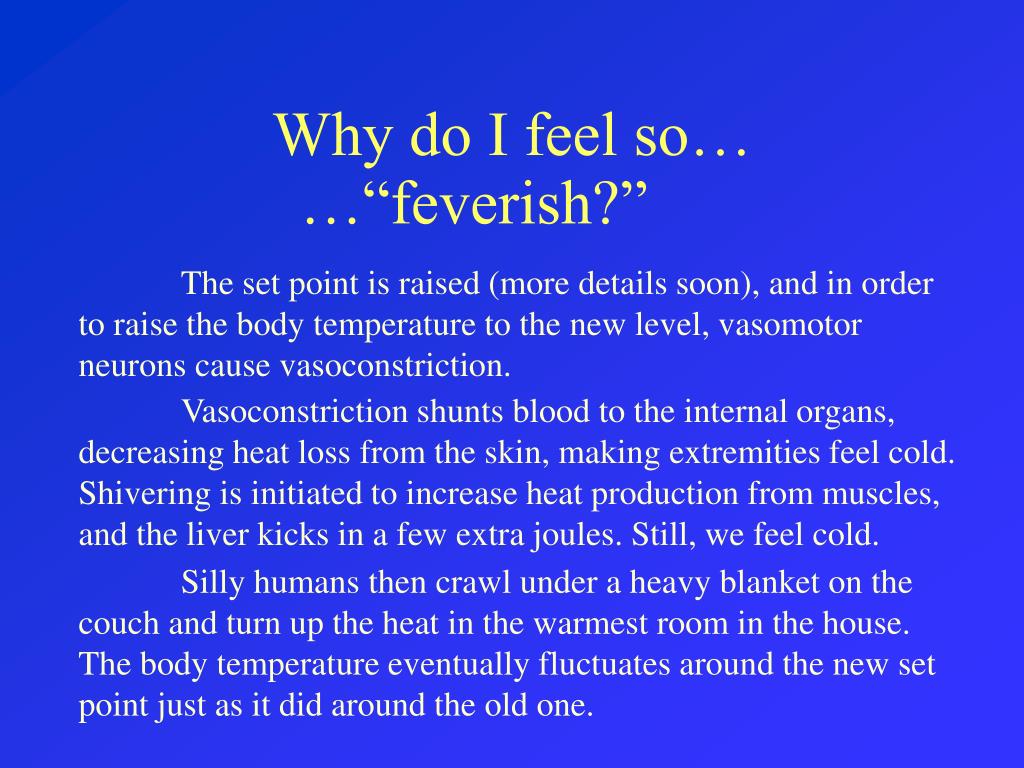 Why do I feel so…
…“feverish?”

The set point is raised (more details soon), and in order to raise the body temperature to the new level, vasomotor neurons cause vasoconstriction.

Vasoconstriction shunts blood to the internal organs, decreasing heat loss from the skin, making extremities feel cold. Shivering is initiated to increase heat production from muscles, and the liver kicks in a few extra joules. Still, we feel cold.

Silly humans then crawl under a heavy blanket on the couch and turn up the heat in the warmest room in the house. The body temperature eventually fluctuates around the new set point just as it did around the old one.